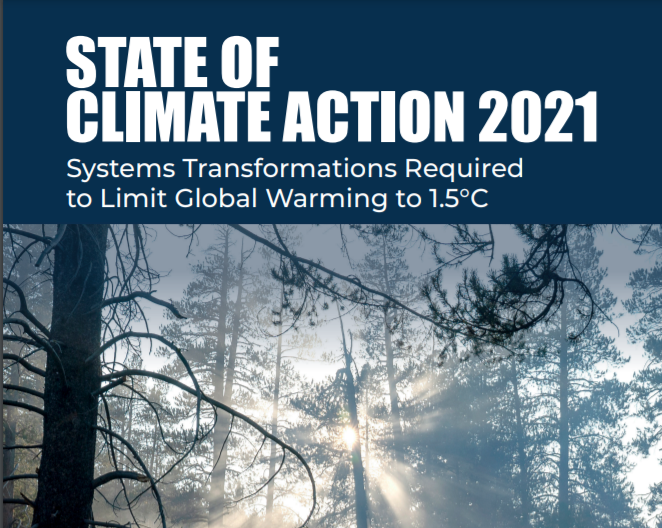 STATE OF
CLIMATE ACTION 2021

Systems Transformations Required to Limit Global Warming to 1.5°C